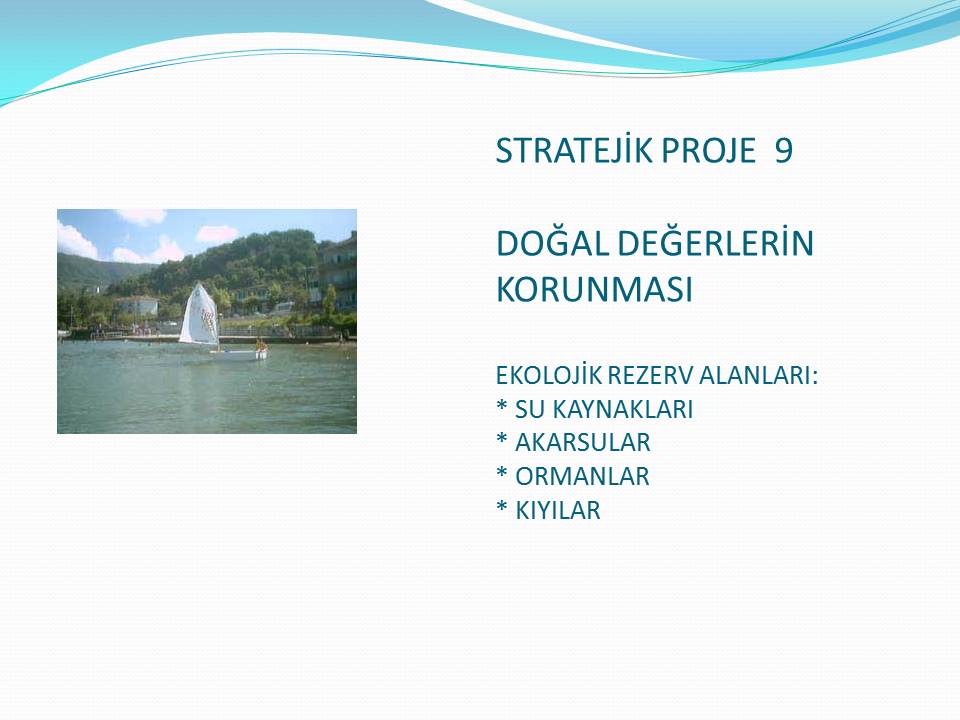 STRATEJİK PROJE 9

DOĞAL DEĞERLERİN KORUNMASI

EKOLOJİK REZERV ALANLARI:
* SU KAYNAKLARI
* AKARSULAR
* ORMANLAR
* KIYILAR